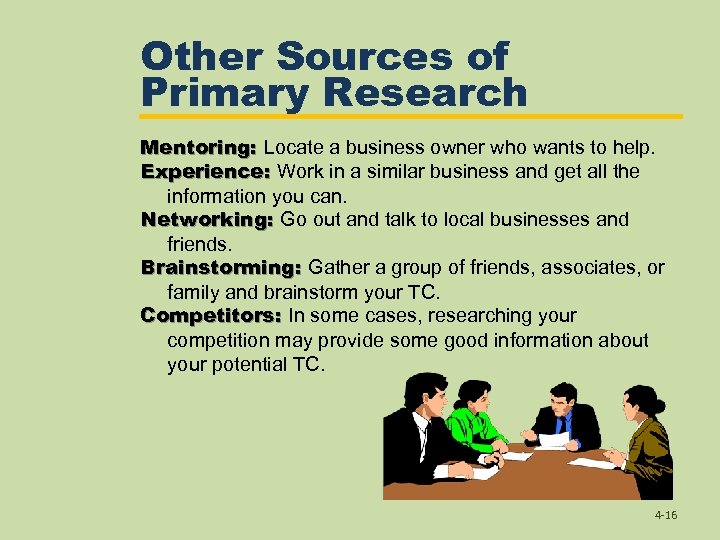 Other Sources of Primary Research

Mentoring: Locate a business owner who wants to help.

Experience: Work in a similar business and get all the information you can.

Networking: Go out and talk to local businesses and friends.

Brainstorming: Gather a group of friends, associates, or family and brainstorm your TC.

Competitors: In some cases, researching your competition may provide some good information about your potential TC.

4-16